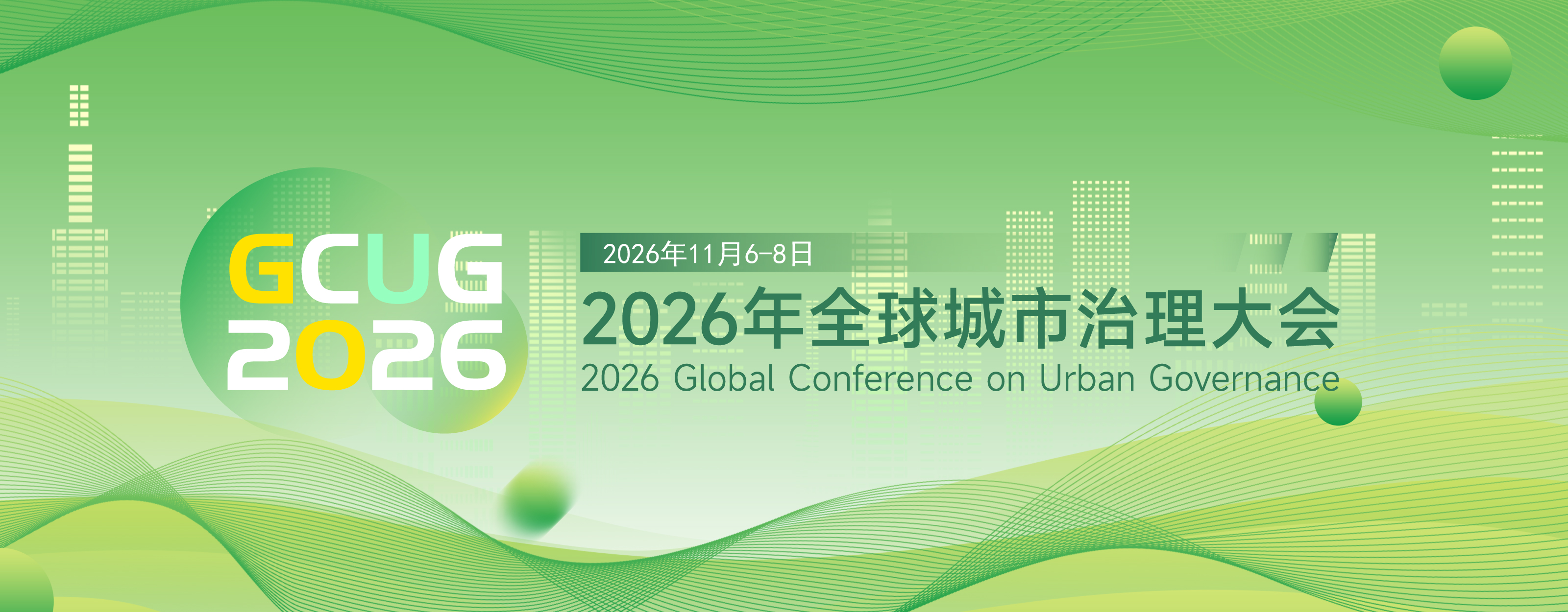 GCUG
2026

2026年11月6-8日

2026年全球城市治理大会

2026 Global Conference on Urban Governance